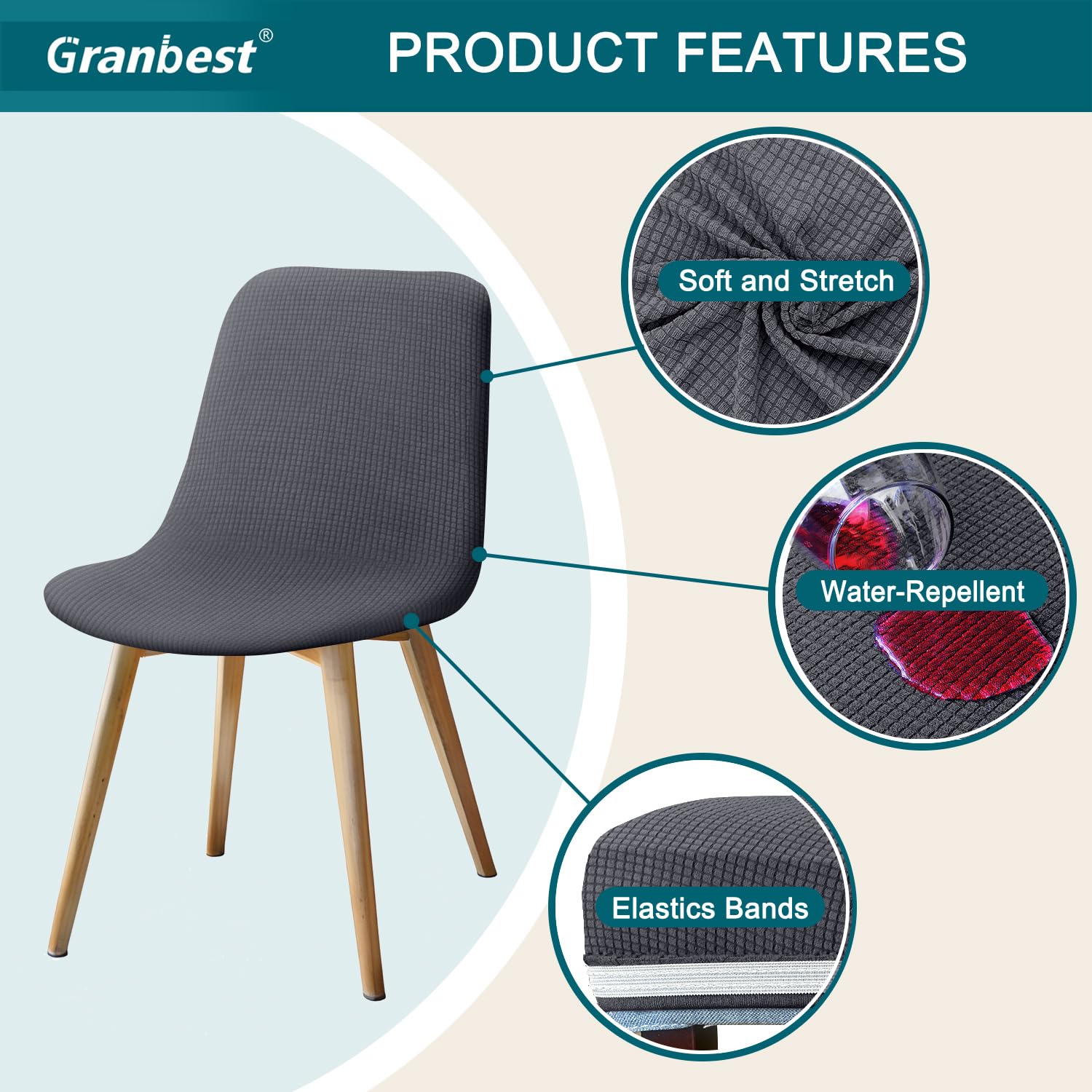 Granbest®

PRODUCT FEATURES

Soft and Stretch

Water-Repellent

Elastics Bands